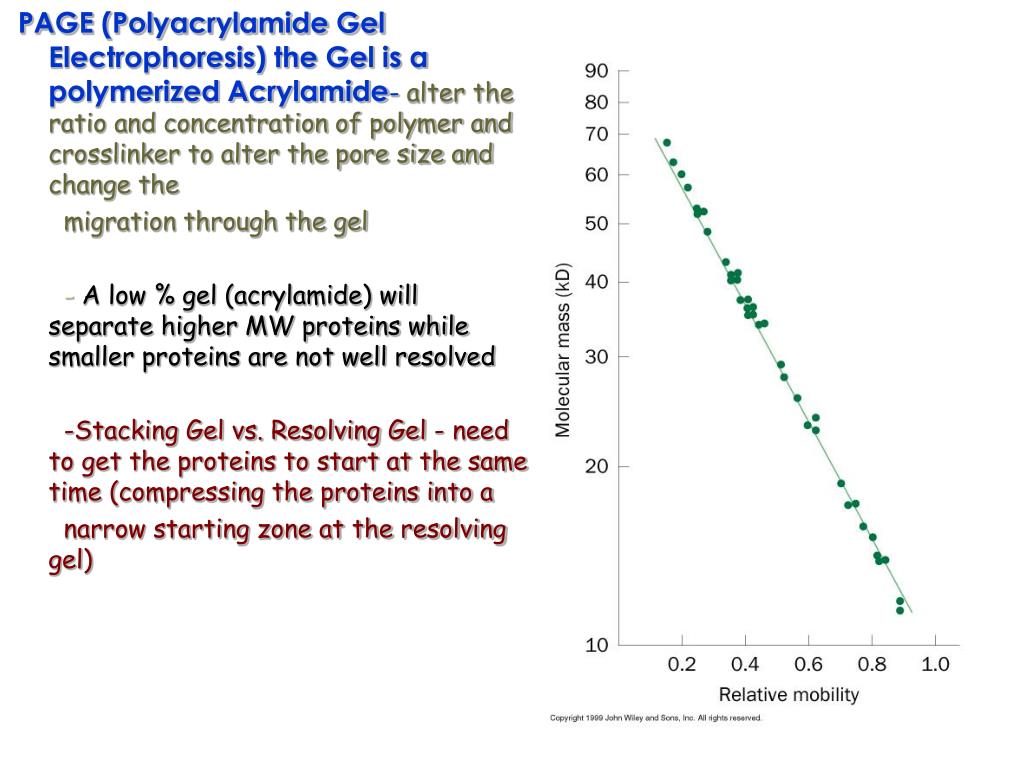 PAGE (Polyacrylamide Gel Electrophoresis) the Gel is a polymerized Acrylamide- alter the ratio and concentration of polymer and crosslinker to alter the pore size and change the

migration through the gel

- A low % gel (acrylamide) will separate higher MW proteins while smaller proteins are not well resolved

-Stacking Gel vs. Resolving Gel - need to get the proteins to start at the same time (compressing the proteins into a

narrow starting zone at the resolving gel)

90
80
70
60
50
40
30
20
10

Molecular mass (kD)

0.2
0.4
0.6
0.8
1.0

Relative mobility

Copyright 1999 John Wiley and Sons, Inc. All rights reserved.